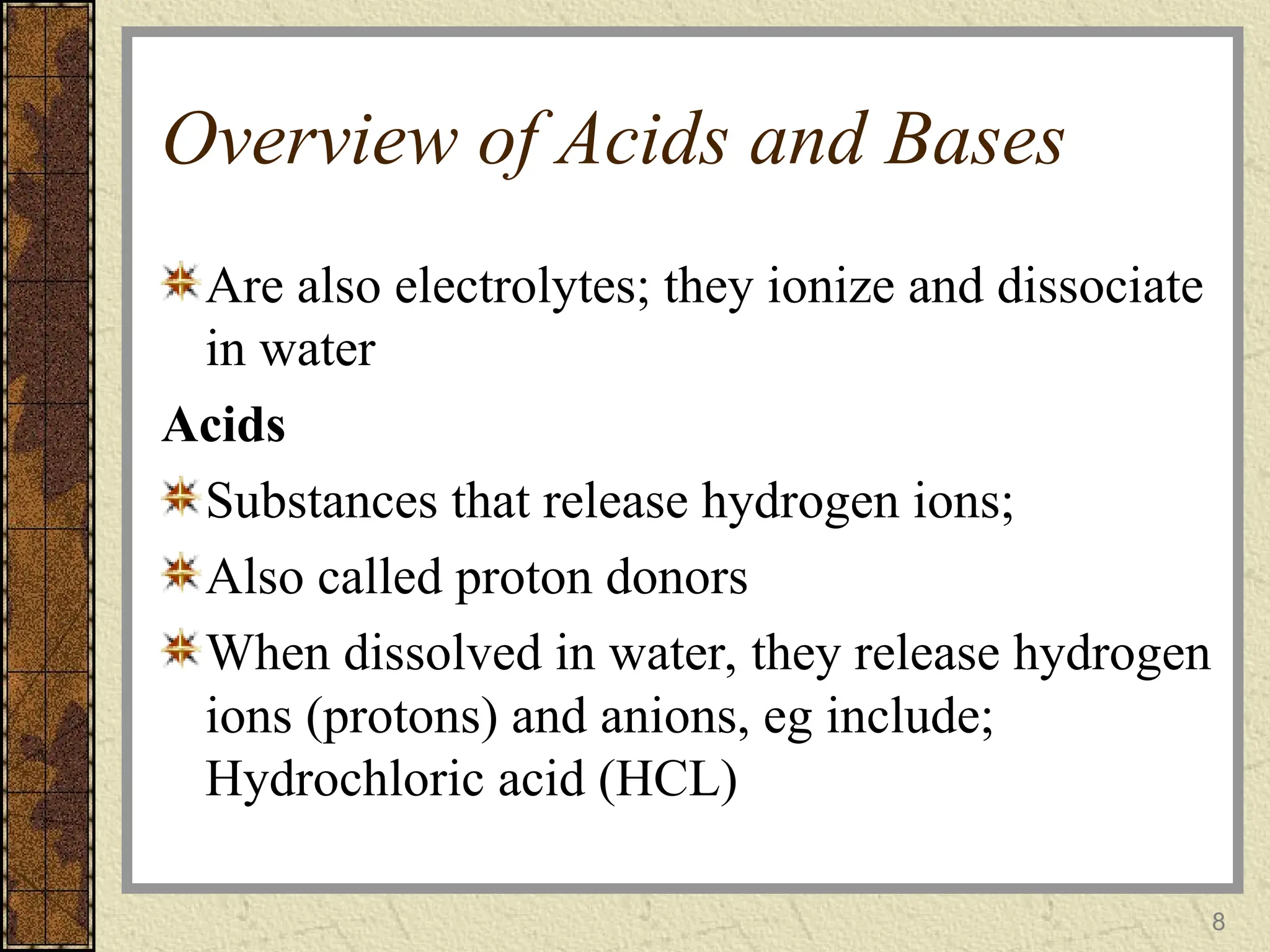 Overview of Acids and Bases

Are also electrolytes; they ionize and dissociate in water

Acids

Substances that release hydrogen ions;

Also called proton donors

When dissolved in water, they release hydrogen ions (protons) and anions, eg include; Hydrochloric acid (HCL)

8